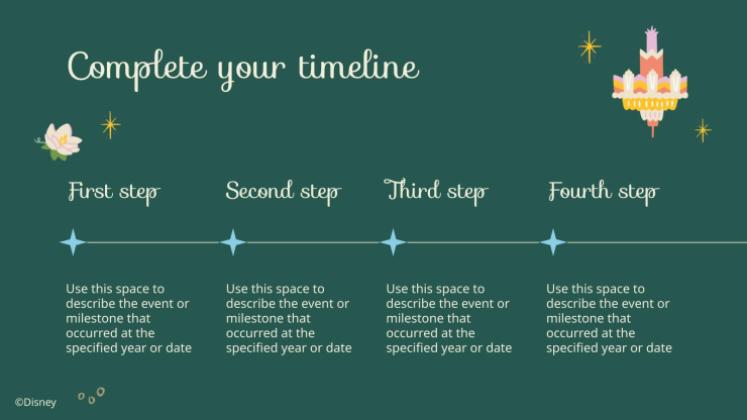 Complete your timeline

First step

Use this space to describe the event or milestone that occurred at the specified year or date

Second step

Use this space to describe the event or milestone that occurred at the specified year or date

Third step

Use this space to describe the event or milestone that occurred at the specified year or date

Fourth step

Use this space to describe the event or milestone that occurred at the specified year or date

©Disney